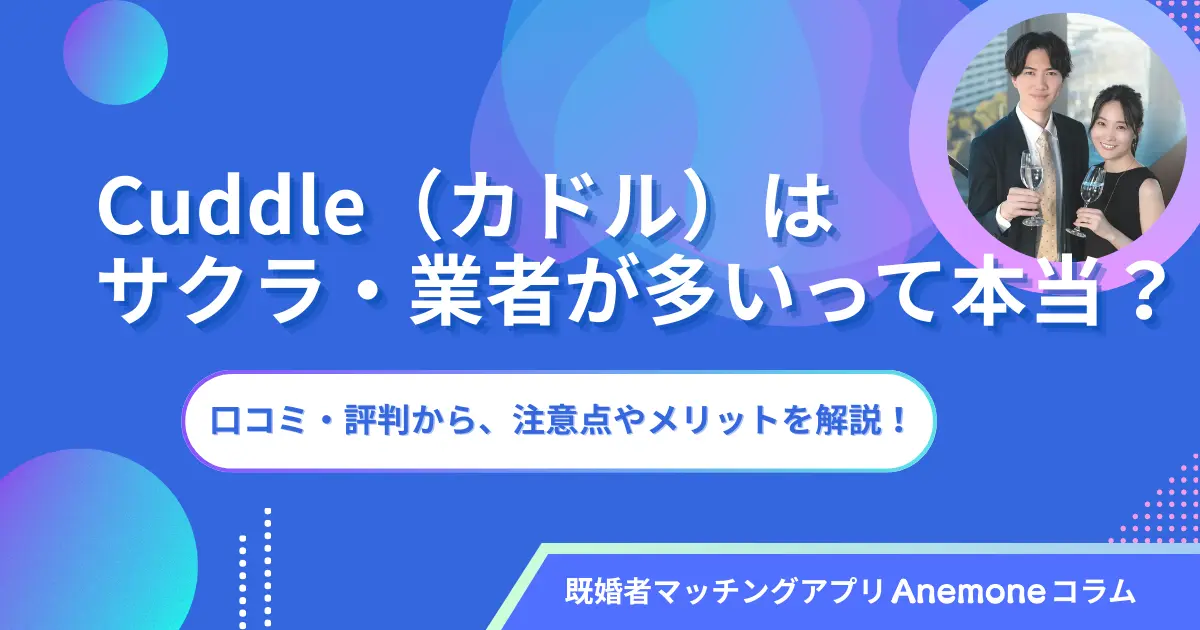 Cuddle（カドル）は
サクラ・業者が多いって本当？

口コミ・評判から、注意点やメリットを解説！

既婚者マッチングアプリ Anemone コラム